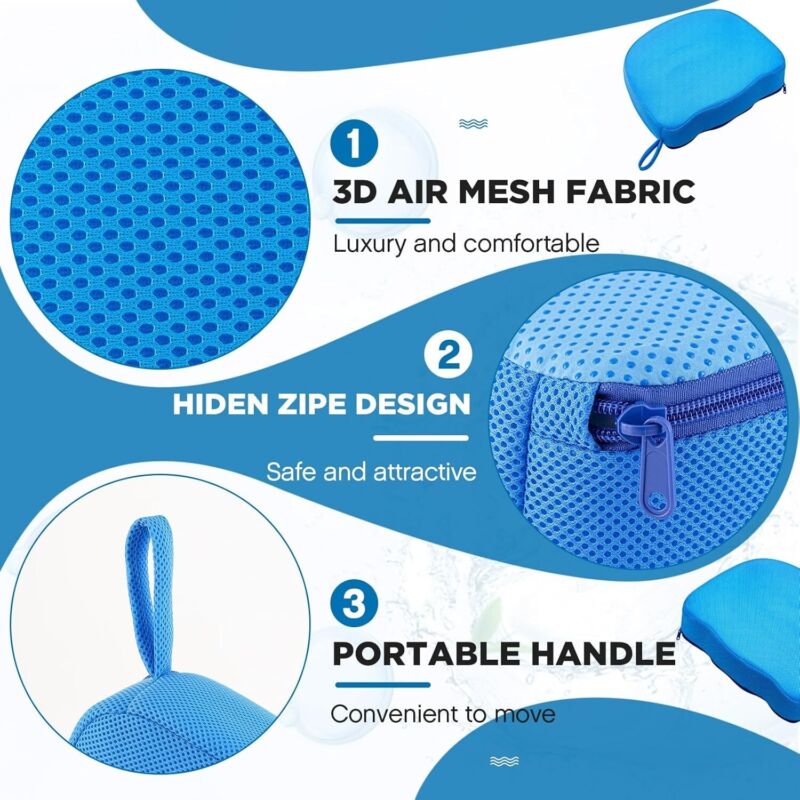 1

3D AIR MESH FABRIC

Luxury and comfortable

2

HIDEN ZIPE DESIGN

Safe and attractive

3

PORTABLE HANDLE

Convenient to move